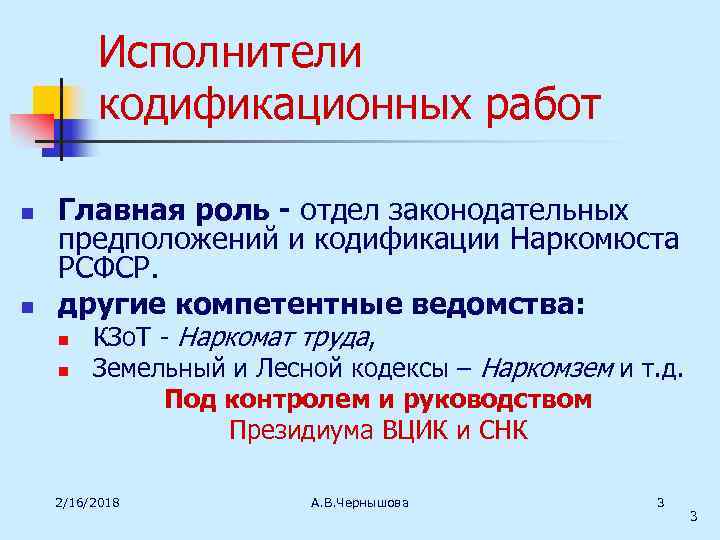 Исполнители кодификационных работ

Главная роль - отдел законодательных предположений и кодификации Наркомюста РСФСР.

другие компетентные ведомства:

КЗоТ - Наркомат труда,

Земельный и Лесной кодексы – Наркомзем и т.д.

Под контролем и руководством Президиума ВЦИК и СНК

2/16/2018

А.В.Чернышова

3

3